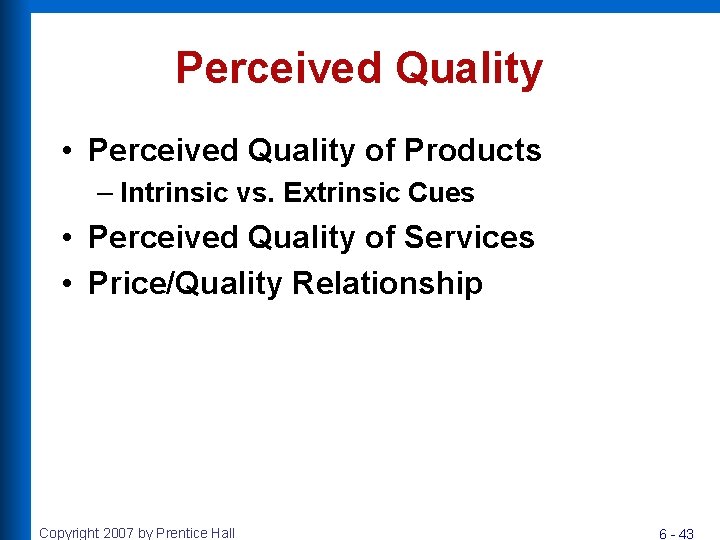 Perceived Quality

• Perceived Quality of Products
– Intrinsic vs. Extrinsic Cues
• Perceived Quality of Services
• Price/Quality Relationship

Copyright 2007 by Prentice Hall

6 - 43